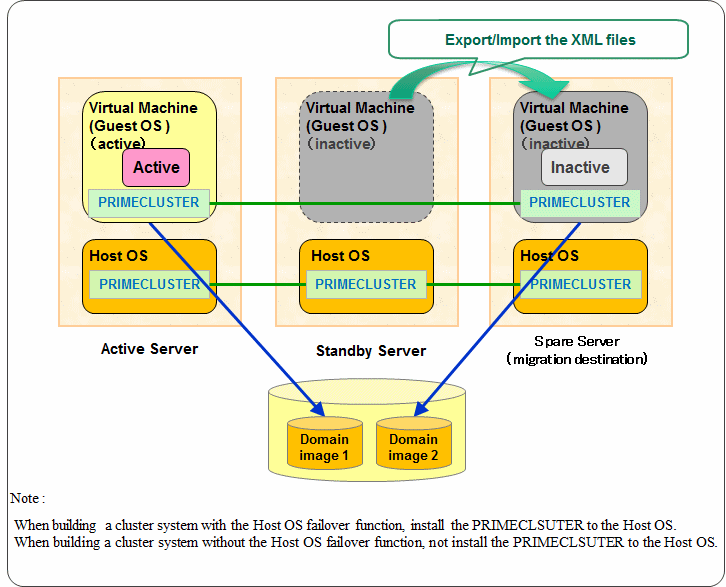 Export/Import the XML files

Virtual Machine (Guest OS ) (active)

Active

PRIMECLUSTER

Host OS

PRIMECLUSTER

Active Server

Virtual Machine (Guest OS ) (inactive)

Host OS

PRIMECLUSTER

Standby Server

Virtual Machine (Guest OS ) (inactive)

Inactive

PRIMECLUSTER

Host OS

PRIMECLUSTER

Spare Server (migration destination)

Domain image 1

Domain image 2

Note :

When building a cluster system with the Host OS failover function, install the PRIMECLSUTER to the Host OS.
When building a cluster system without the Host OS failover function, not install the PRIMECLSUTER to the Host OS.